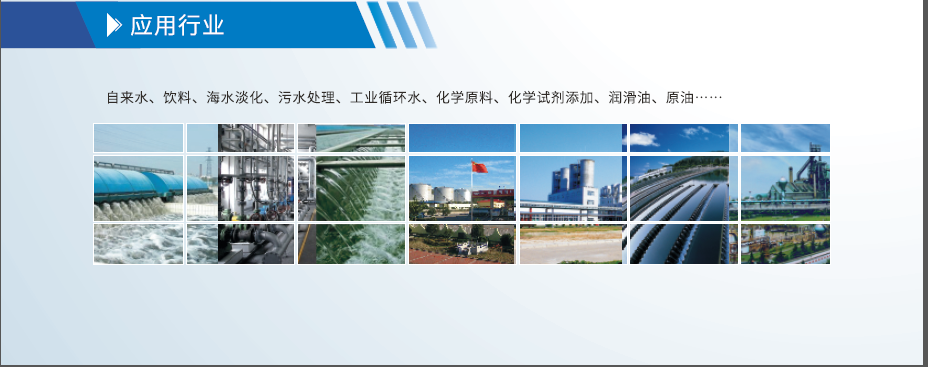 应用行业

自来水、饮料、海水淡化、污水处理、工业循环水、化学原料、化学试剂添加、润滑油、原油……